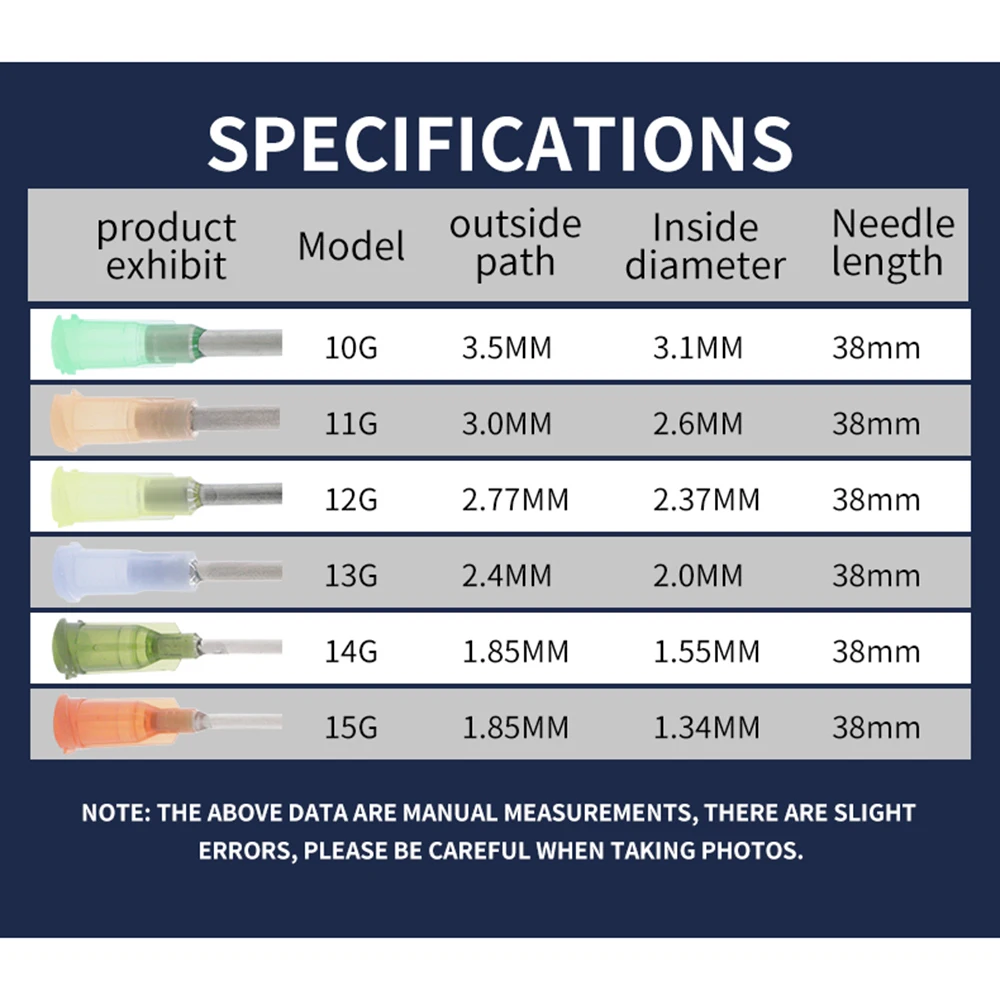 SPECIFICATIONS

| product exhibit | Model | outside path | Inside diameter | Needle length |
|---|---|---|---|---|
| | 10G | 3.5MM | 3.1MM | 38mm |
| | 11G | 3.0MM | 2.6MM | 38mm |
| | 12G | 2.77MM | 2.37MM | 38mm |
| | 13G | 2.4MM | 2.0MM | 38mm |
| | 14G | 1.85MM | 1.55MM | 38mm |
| | 15G | 1.85MM | 1.34MM | 38mm |

NOTE: THE ABOVE DATA ARE MANUAL MEASUREMENTS, THERE ARE SLIGHT ERRORS, PLEASE BE CAREFUL WHEN TAKING PHOTOS.